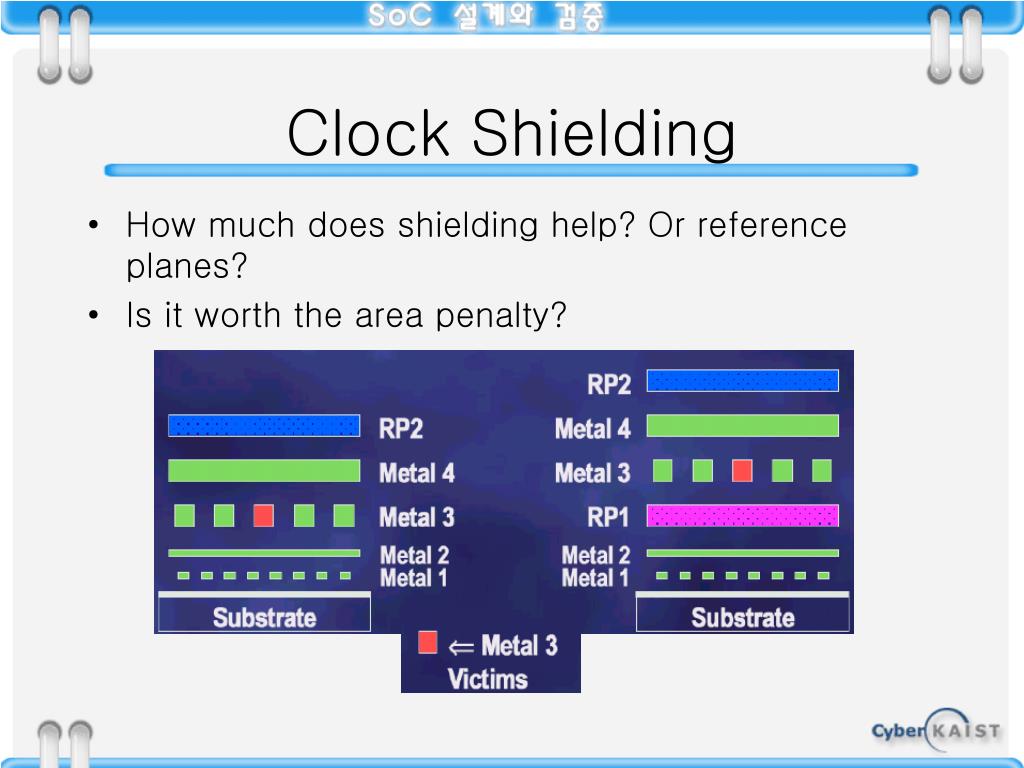 SoC 설계와 검증

Clock Shielding

• How much does shielding help? Or reference planes?
• Is it worth the area penalty?

RP2
Metal 4
Metal 3
Metal 2
Metal 1
Substrate

RP2
Metal 4
Metal 3
RP1
Metal 2
Metal 1
Substrate

⇐ Metal 3 Victims

Cyber KAIST